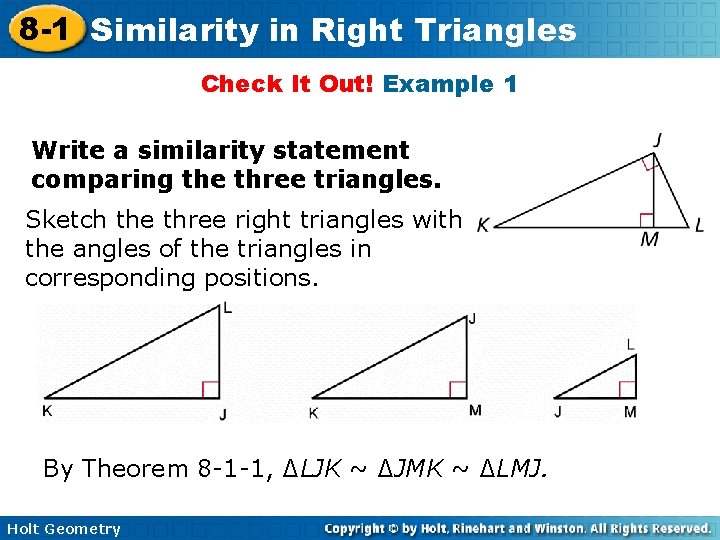 8-1 Similarity in Right Triangles

Check It Out! Example 1

Write a similarity statement comparing the three triangles.

J
K M L

Sketch the three right triangles with the angles of the triangles in corresponding positions.

L
K J

J
K M

L
J M

By Theorem 8-1-1, $\Delta LJK \sim \Delta JMK \sim \Delta LMJ$.

Holt Geometry

Copyright © by Holt, Rinehart and Winston. All Rights Reserved.